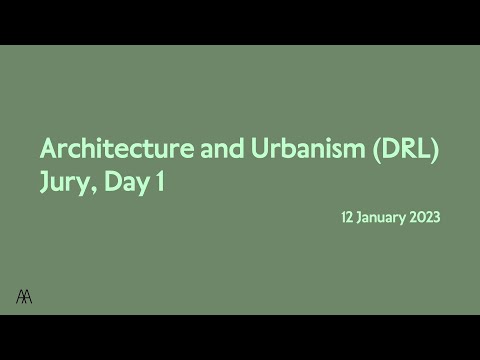 Architecture and Urbanism (DRL)
Jury, Day 1

12 January 2023

AA